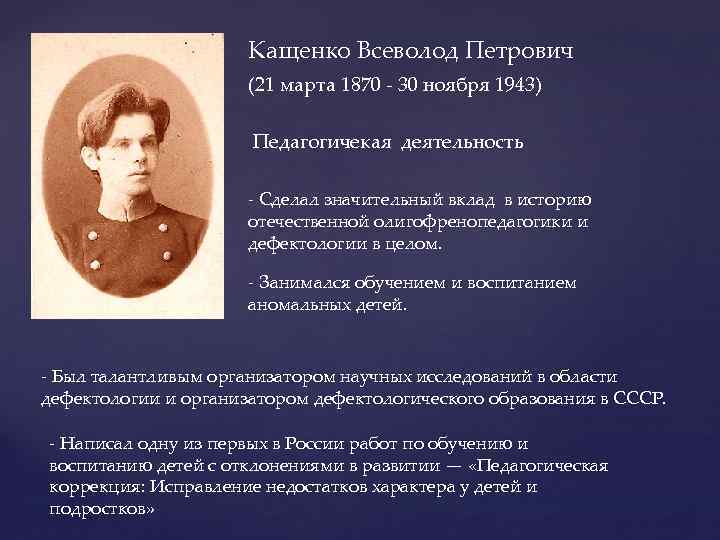 Кащенко Всеволод Петрович
(21 марта 1870 - 30 ноября 1943)

Педагогичекая деятельность

- Сделал значительный вклад в историю отечественной олигофренопедагогики и дефектологии в целом.

- Занимался обучением и воспитанием аномальных детей.

- Был талантливым организатором научных исследований в области дефектологии и организатором дефектологического образования в СССР.

- Написал одну из первых в России работ по обучению и воспитанию детей с отклонениями в развитии — «Педагогическая коррекция: Исправление недостатков характера у детей и подростков»